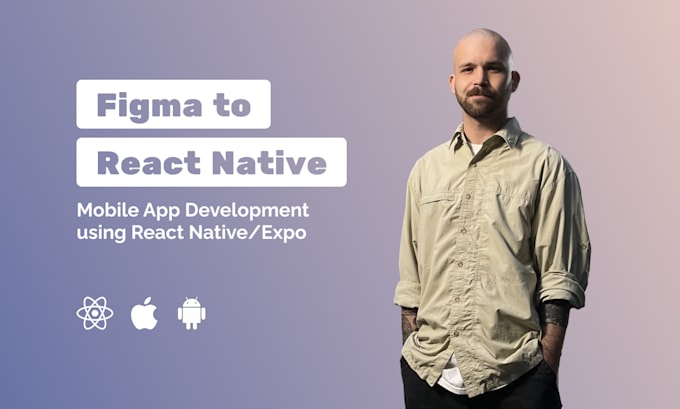 Figma to

React Native

Mobile App Development using React Native/Expo